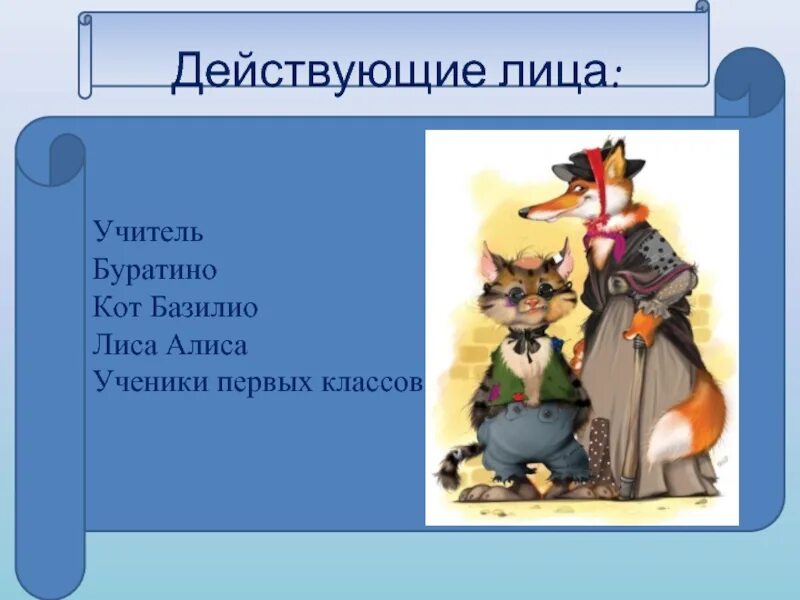 Действующие лица:

Учитель
Буратино
Кот Базилио
Лиса Алиса
Ученики первых классов